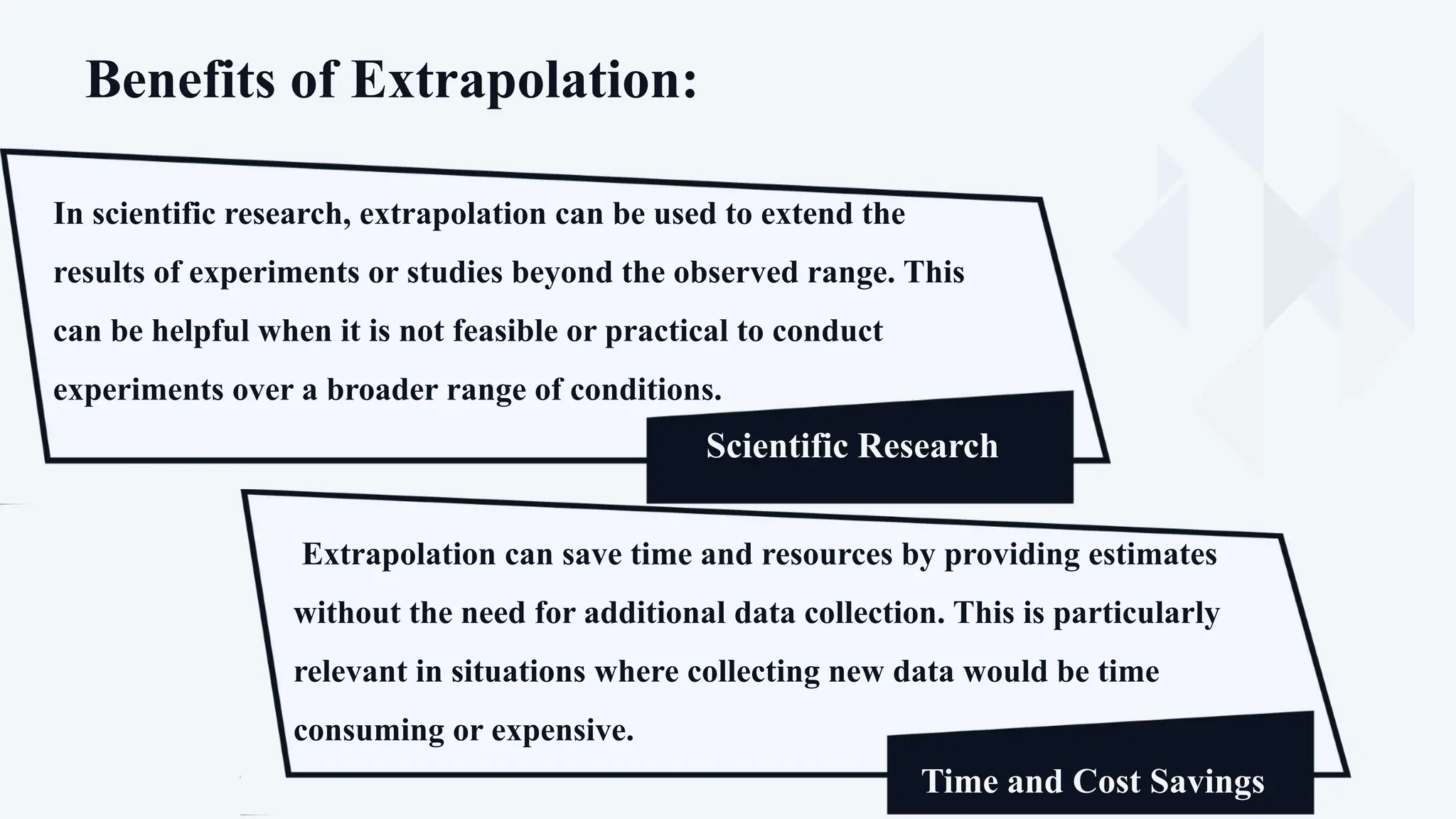 Benefits of Extrapolation:

In scientific research, extrapolation can be used to extend the results of experiments or studies beyond the observed range. This can be helpful when it is not feasible or practical to conduct experiments over a broader range of conditions.

Scientific Research

Extrapolation can save time and resources by providing estimates without the need for additional data collection. This is particularly relevant in situations where collecting new data would be time consuming or expensive.

Time and Cost Savings